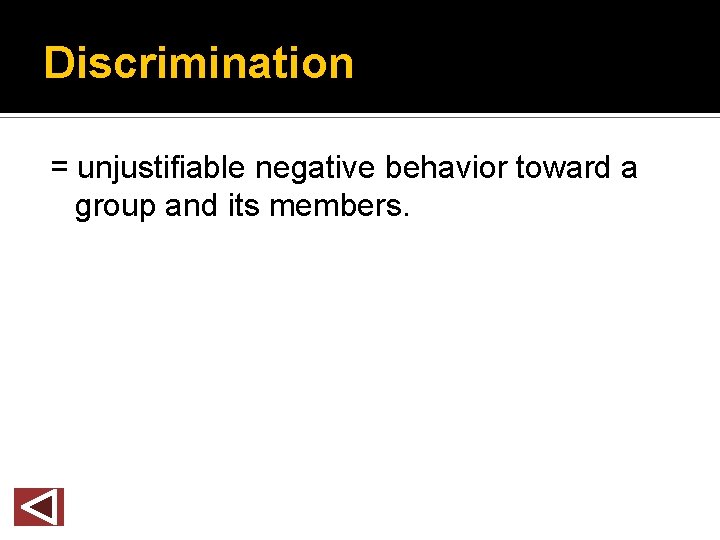 Discrimination

= unjustifiable negative behavior toward a group and its members.